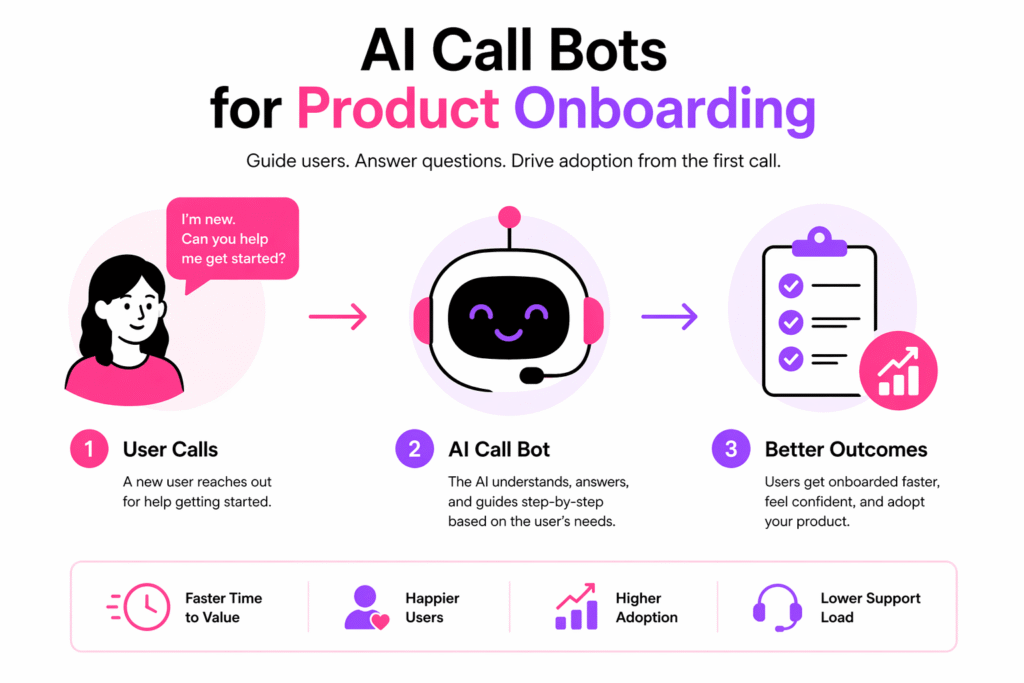 AI Call Bots
for Product Onboarding

Guide users. Answer questions. Drive adoption from the first call.

I'm new. Can you help me get started?

1 User Calls
A new user reaches out for help getting started.

2 AI Call Bot
The AI understands, answers, and guides step-by-step based on the user's needs.

3 Better Outcomes
Users get onboarded faster, feel confident, and adopt your product.

Faster Time to Value

Happier Users

Higher Adoption

Lower Support Load